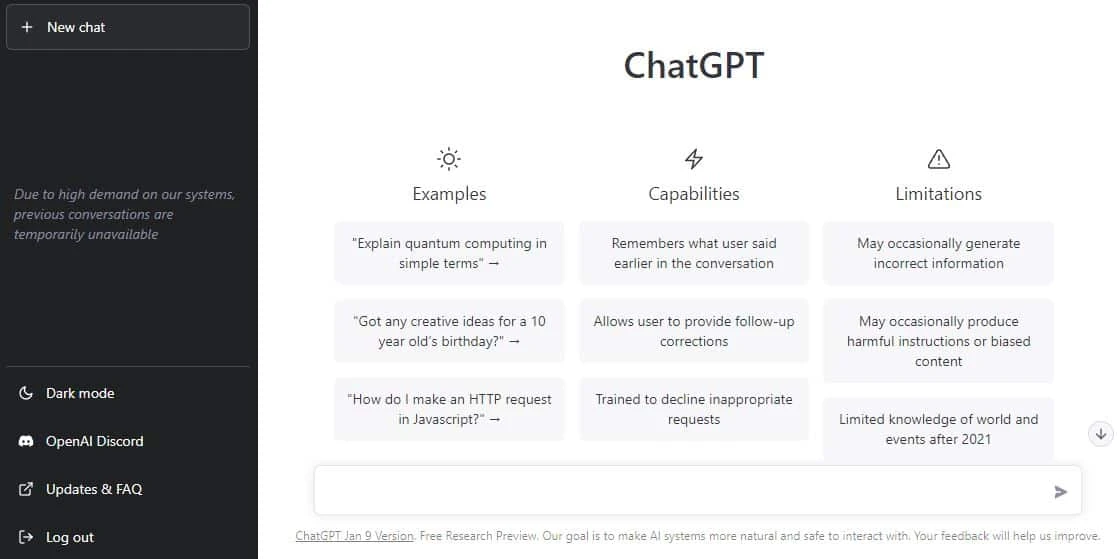 + New chat

Due to high demand on our systems, previous conversations are temporarily unavailable

Dark mode

OpenAI Discord

Updates & FAQ

Log out

ChatGPT

Examples

"Explain quantum computing in simple terms" →

"Got any creative ideas for a 10 year old's birthday?" →

"How do I make an HTTP request in Javascript?" →

Capabilities

Remembers what user said earlier in the conversation

Allows user to provide follow-up corrections

Trained to decline inappropriate requests

Limitations

May occasionally generate incorrect information

May occasionally produce harmful instructions or biased content

Limited knowledge of world and events after 2021

ChatGPT Jan 9 Version. Free Research Preview. Our goal is to make AI systems more natural and safe to interact with. Your feedback will help us improve.